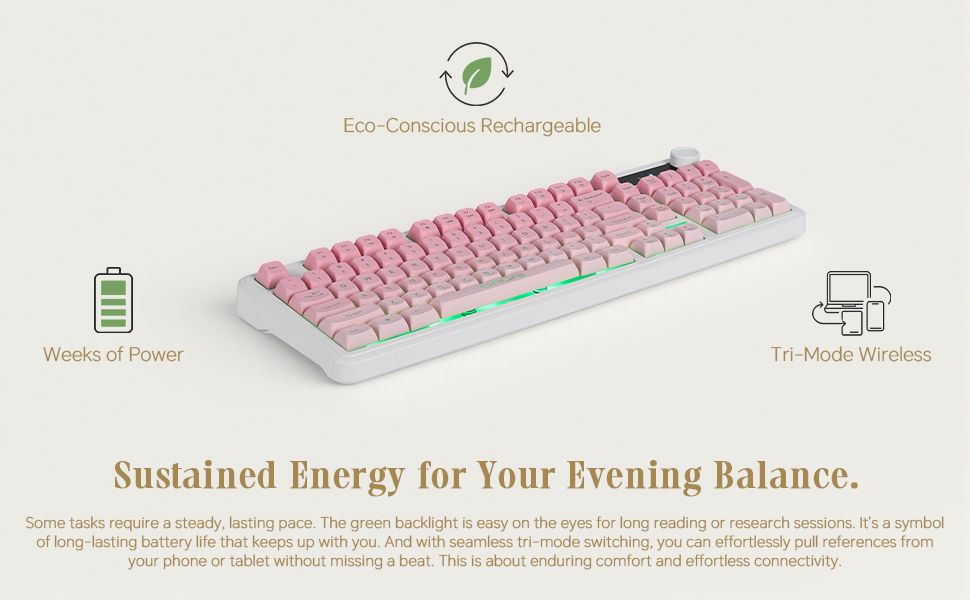 Eco-Conscious Rechargeable

Weeks of Power

Tri-Mode Wireless

Sustained Energy for Your Evening Balance.

Some tasks require a steady, lasting pace. The green backlight is easy on the eyes for long reading or research sessions. It's a symbol of long-lasting battery life that keeps up with you. And with seamless tri-mode switching, you can effortlessly pull references from your phone or tablet without missing a beat. This is about enduring comfort and effortless connectivity.